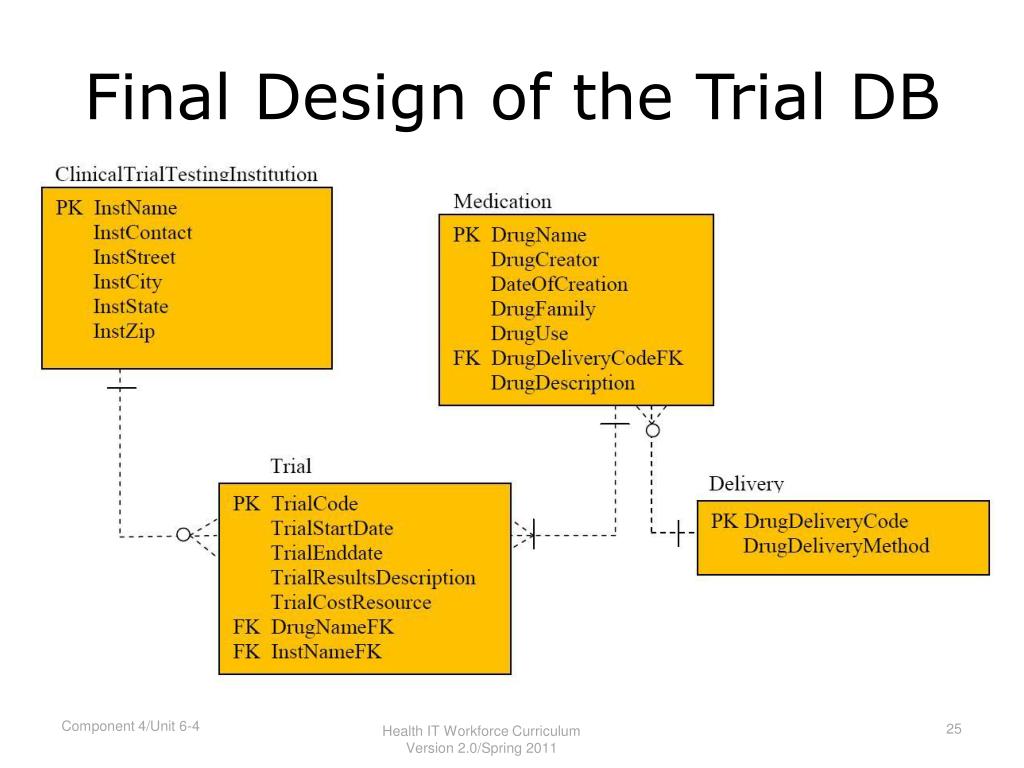 Final Design of the Trial DB

ClinicalTrialTestingInstitution

PK InstName
InstContact
InstStreet
InstCity
InstState
InstZip

Medication

PK DrugName
DrugCreator
DateOfCreation
DrugFamily
DrugUse
FK DrugDeliveryCodeFK
DrugDescription

Trial

PK TrialCode
TrialStartDate
TrialEnddate
TrialResultsDescription
TrialCostResource
FK DrugNameFK
FK InstNameFK

Delivery

PK DrugDeliveryCode
DrugDeliveryMethod

Component 4/Unit 6-4

Health IT Workforce Curriculum
Version 2.0/Spring 2011

25